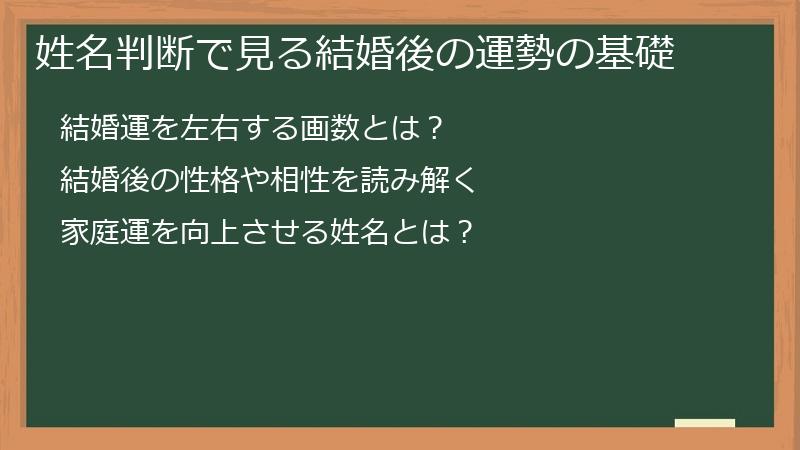 姓名判断で見る結婚後の運勢の基礎

結婚運を左右する画数とは？

結婚後の性格や相性を読み解く

家庭運を向上させる姓名とは？